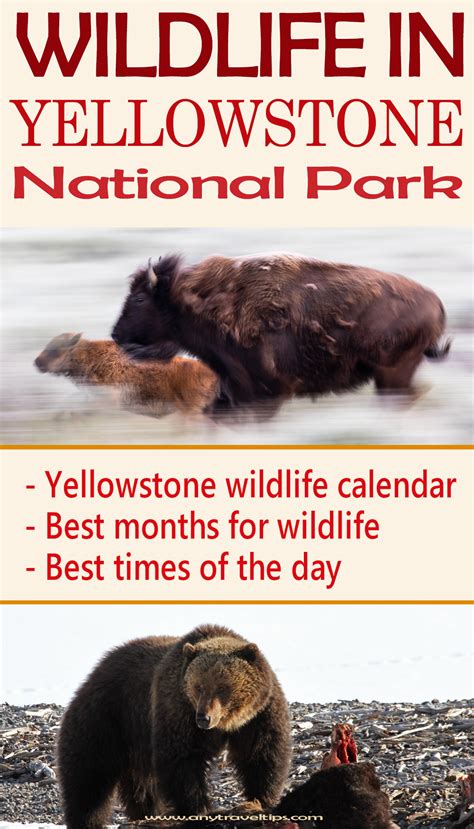 WILDLIFE IN
YELLOWSTONE
National Park

- Yellowstone wildlife calendar
- Best months for wildlife
- Best times of the day

www.anytraveltips.com